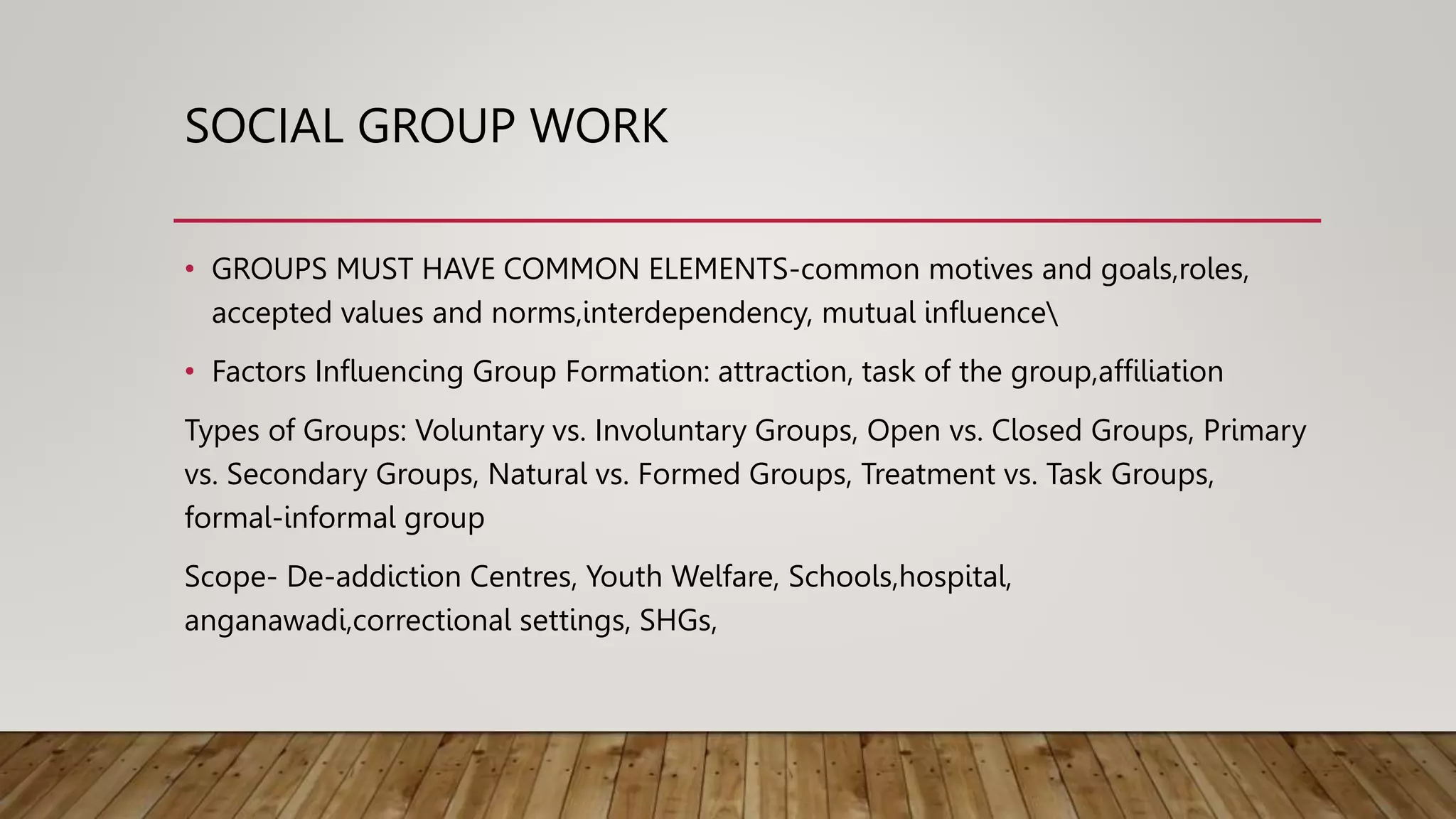 SOCIAL GROUP WORK

• GROUPS MUST HAVE COMMON ELEMENTS-common motives and goals,roles, accepted values and norms,interdependency, mutual influence\

• Factors Influencing Group Formation: attraction, task of the group,affiliation

Types of Groups: Voluntary vs. Involuntary Groups, Open vs. Closed Groups, Primary vs. Secondary Groups, Natural vs. Formed Groups, Treatment vs. Task Groups, formal-informal group

Scope- De-addiction Centres, Youth Welfare, Schools,hospital, anganawadi,correctional settings, SHGs,